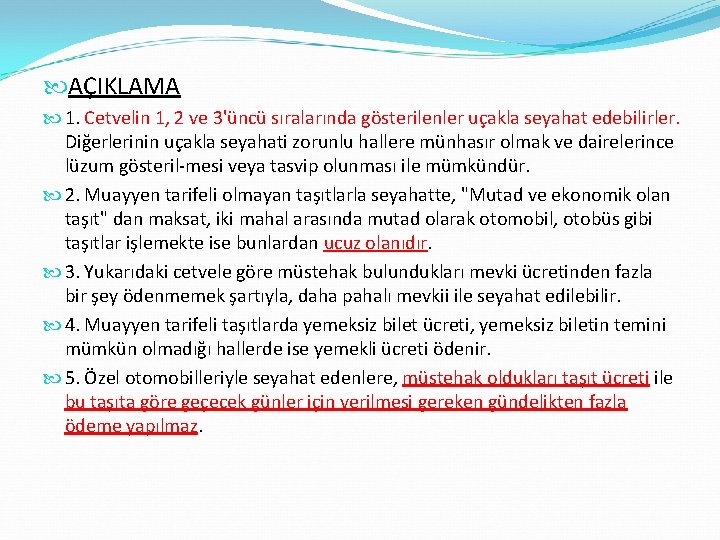 AÇIKLAMA

1. Cetvelin 1, 2 ve 3'üncü sıralarında gösterilenler uçakla seyahat edebilirler. Diğerlerinin uçakla seyahati zorunlu hallere münhasır olmak ve dairelerince lüzum gösteril-mesi veya tasvip olunması ile mümkündür.

2. Muayyen tarifeli olmayan taşıtlarla seyahatte, "Mutad ve ekonomik olan taşıt" dan maksat, iki mahal arasında mutad olarak otomobil, otobüs gibi taşıtlar işlemekte ise bunlardan ucuz olanıdır.

3. Yukarıdaki cetvele göre müstehak bulundukları mevki ücretinden fazla bir şey ödenmemek şartıyla, daha pahalı mevkii ile seyahat edilebilir.

4. Muayyen tarifeli taşıtlarda yemeksiz bilet ücreti, yemeksiz biletin temini mümkün olmadığı hallerde ise yemekli ücreti ödenir.

5. Özel otomobilleriyle seyahat edenlere, müstehak oldukları taşıt ücreti ile bu taşıta göre geçecek günler için verilmesi gereken gündelikten fazla ödeme yapılmaz.